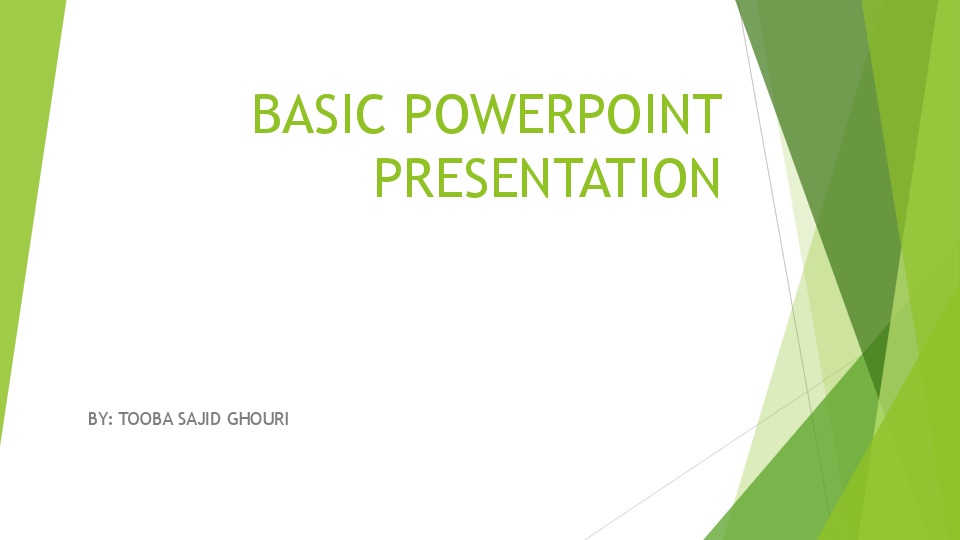 BASIC POWERPOINT PRESENTATION

BY: TOOBA SAJID GHOURI